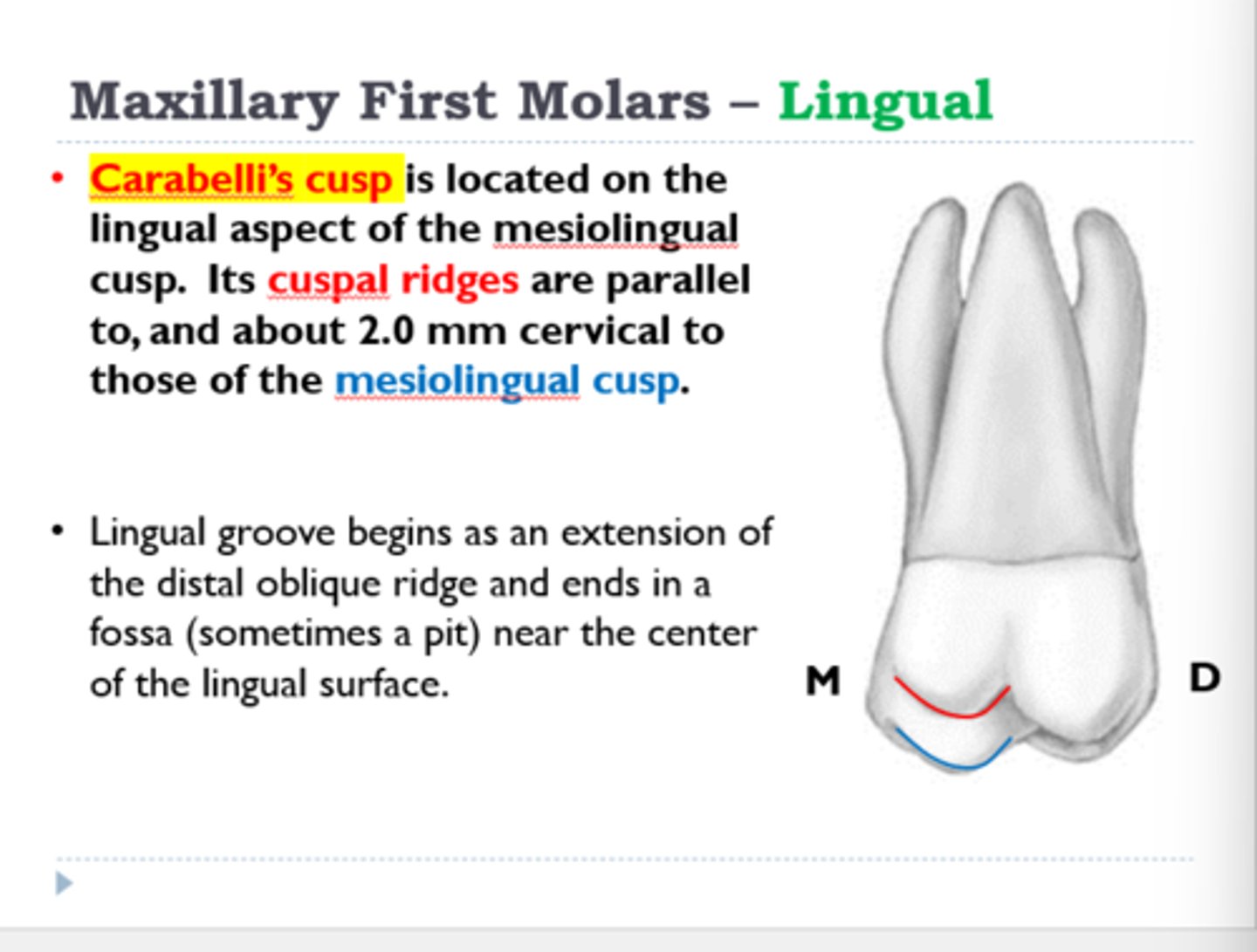 Maxillary First Molars – Lingual

• Carabelli's cusp is located on the lingual aspect of the mesiolingual cusp. Its cuspal ridges are parallel to, and about 2.0 mm cervical to those of the mesiolingual cusp.

• Lingual groove begins as an extension of the distal oblique ridge and ends in a fossa (sometimes a pit) near the center of the lingual surface.

M

D